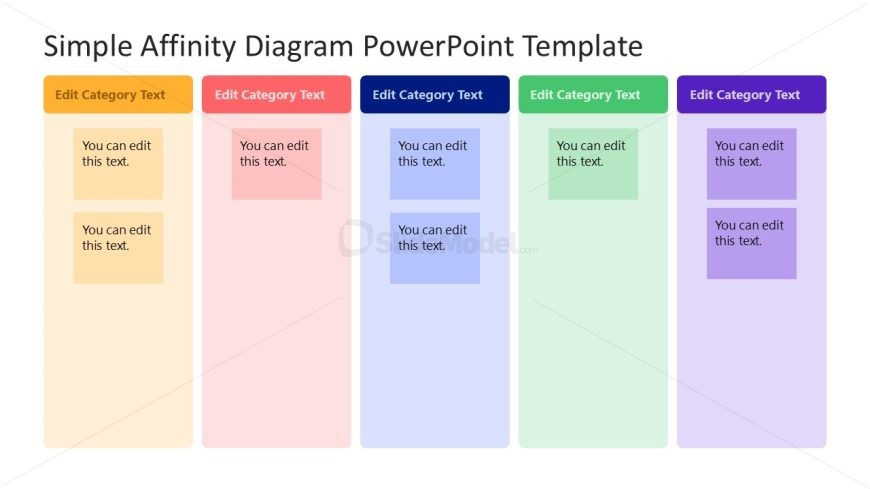 Simple Affinity Diagram PowerPoint Template

Edit Category Text

You can edit this text.

You can edit this text.

Edit Category Text

You can edit this text.

Edit Category Text

You can edit this text.

You can edit this text.

Edit Category Text

You can edit this text.

Edit Category Text

You can edit this text.

You can edit this text.

SlideModel.com